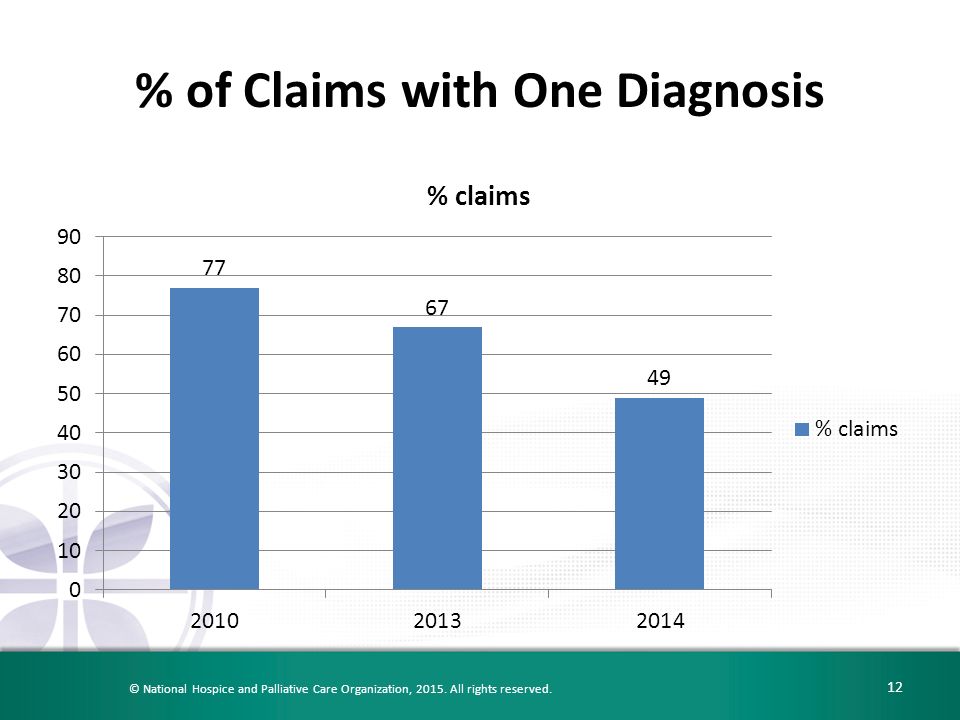 % of Claims with One Diagnosis

% claims

90
80
70
60
50
40
30
20
10
0

77
67
49

2010
2013
2014

% claims

© National Hospice and Palliative Care Organization, 2015. All rights reserved.

12